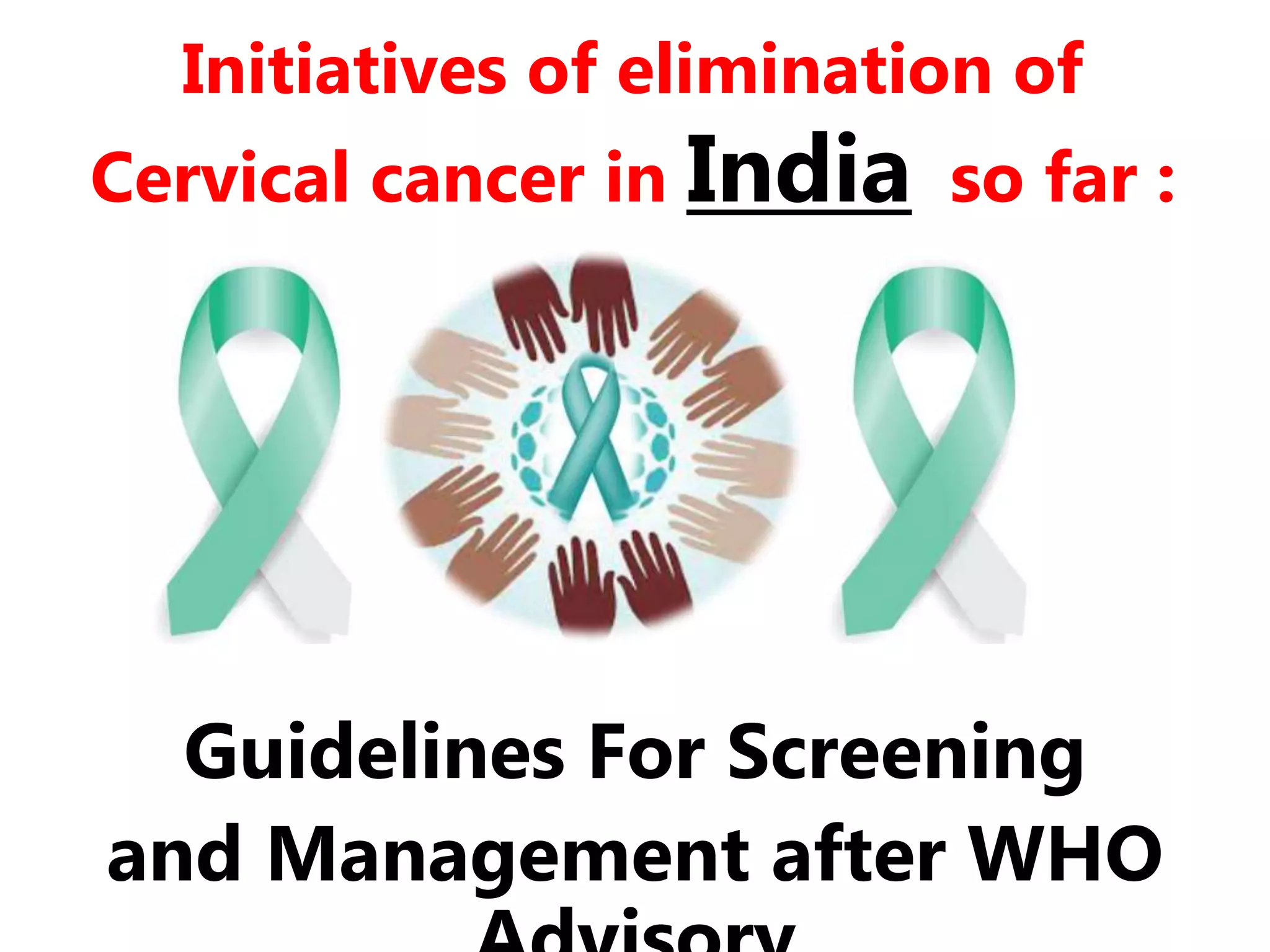 Initiatives of elimination of Cervical cancer in India so far :

Guidelines For Screening and Management after WHO Advisory